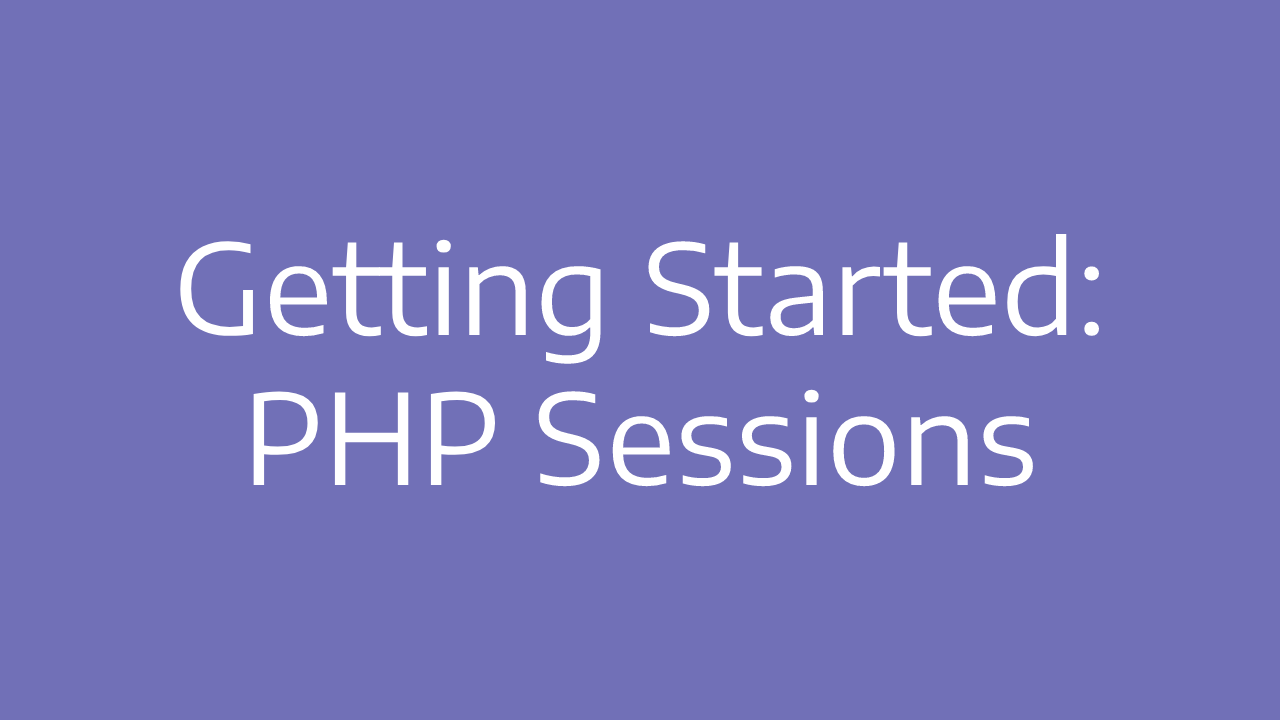 Getting Started:
PHP Sessions